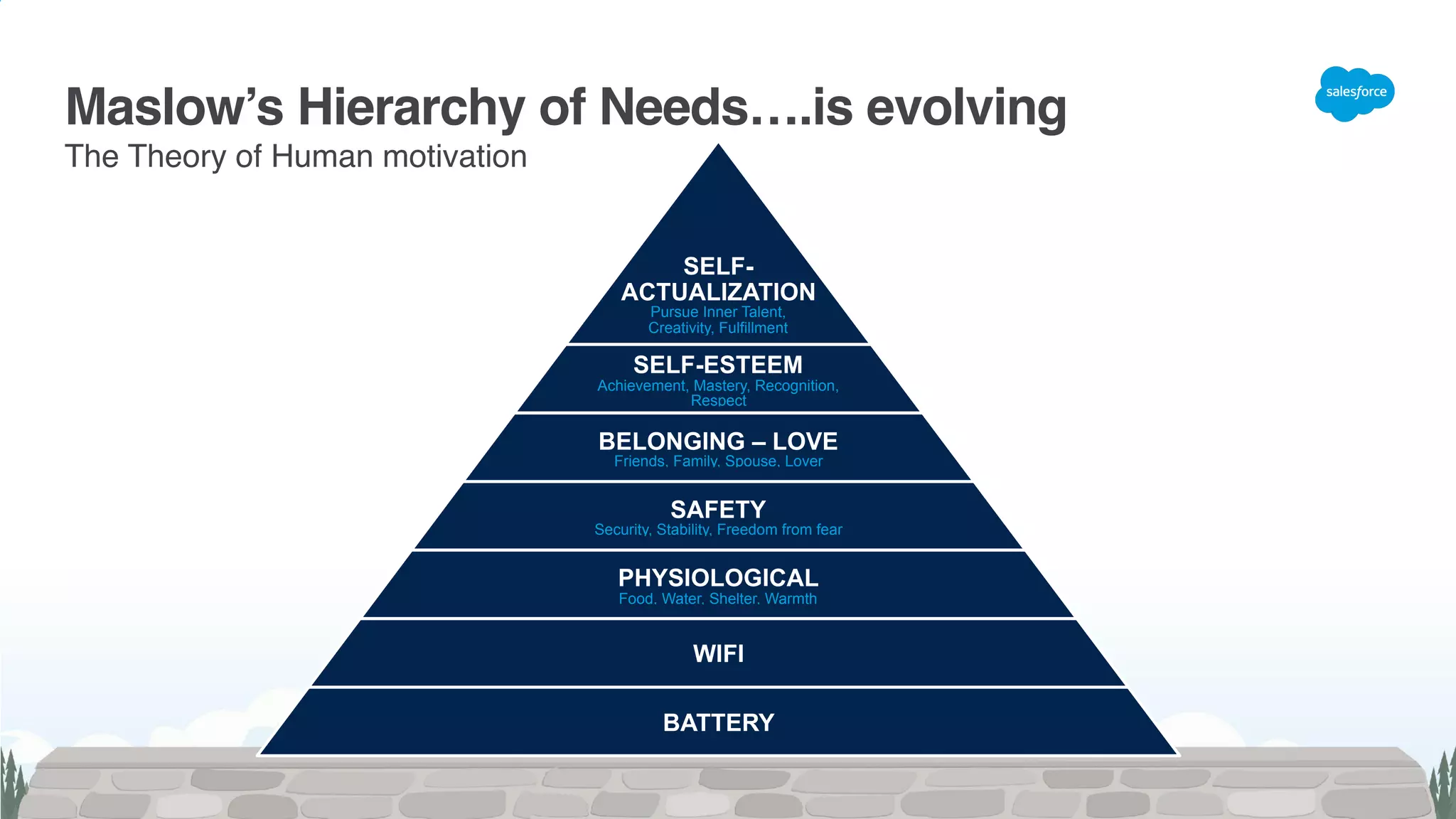 Maslow's Hierarchy of Needs….is evolving
The Theory of Human motivation

salesforce

SELF-ACTUALIZATION
Pursue Inner Talent, Creativity, Fulfillment

SELF-ESTEEM
Achievement, Mastery, Recognition, Respect

BELONGING – LOVE
Friends, Family, Spouse, Lover

SAFETY
Security, Stability, Freedom from fear

PHYSIOLOGICAL
Food, Water, Shelter, Warmth

WIFI

BATTERY